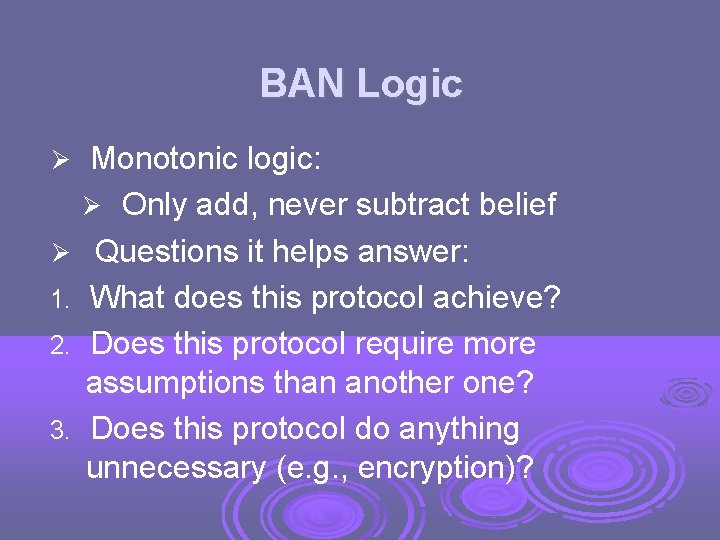 BAN Logic

➢ Monotonic logic:

➢ Only add, never subtract belief

➢ Questions it helps answer:

1. What does this protocol achieve?
2. Does this protocol require more assumptions than another one?
3. Does this protocol do anything unnecessary (e.g., encryption)?